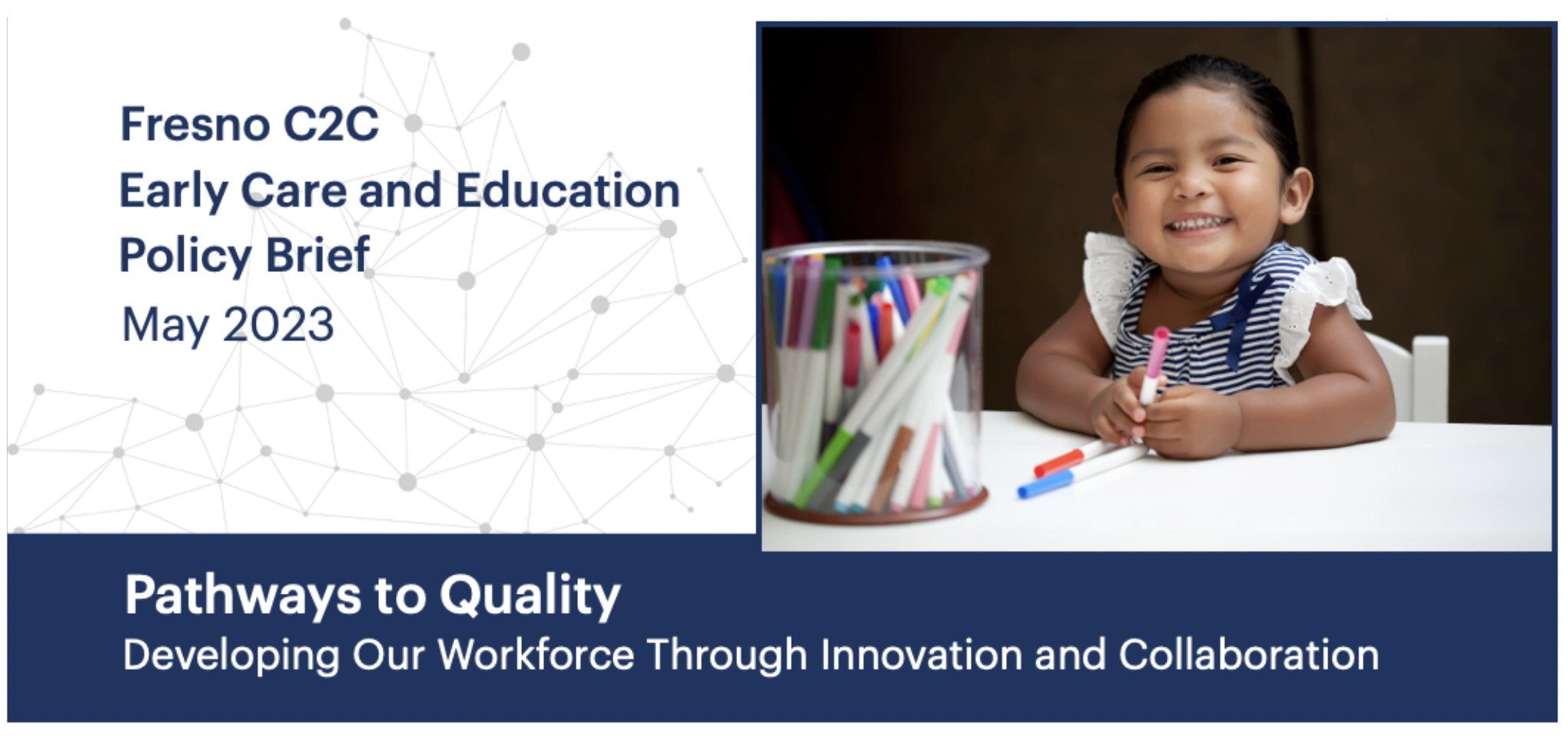 Fresno C2C
Early Care and Education
Policy Brief
May 2023

Pathways to Quality
Developing Our Workforce Through Innovation and Collaboration